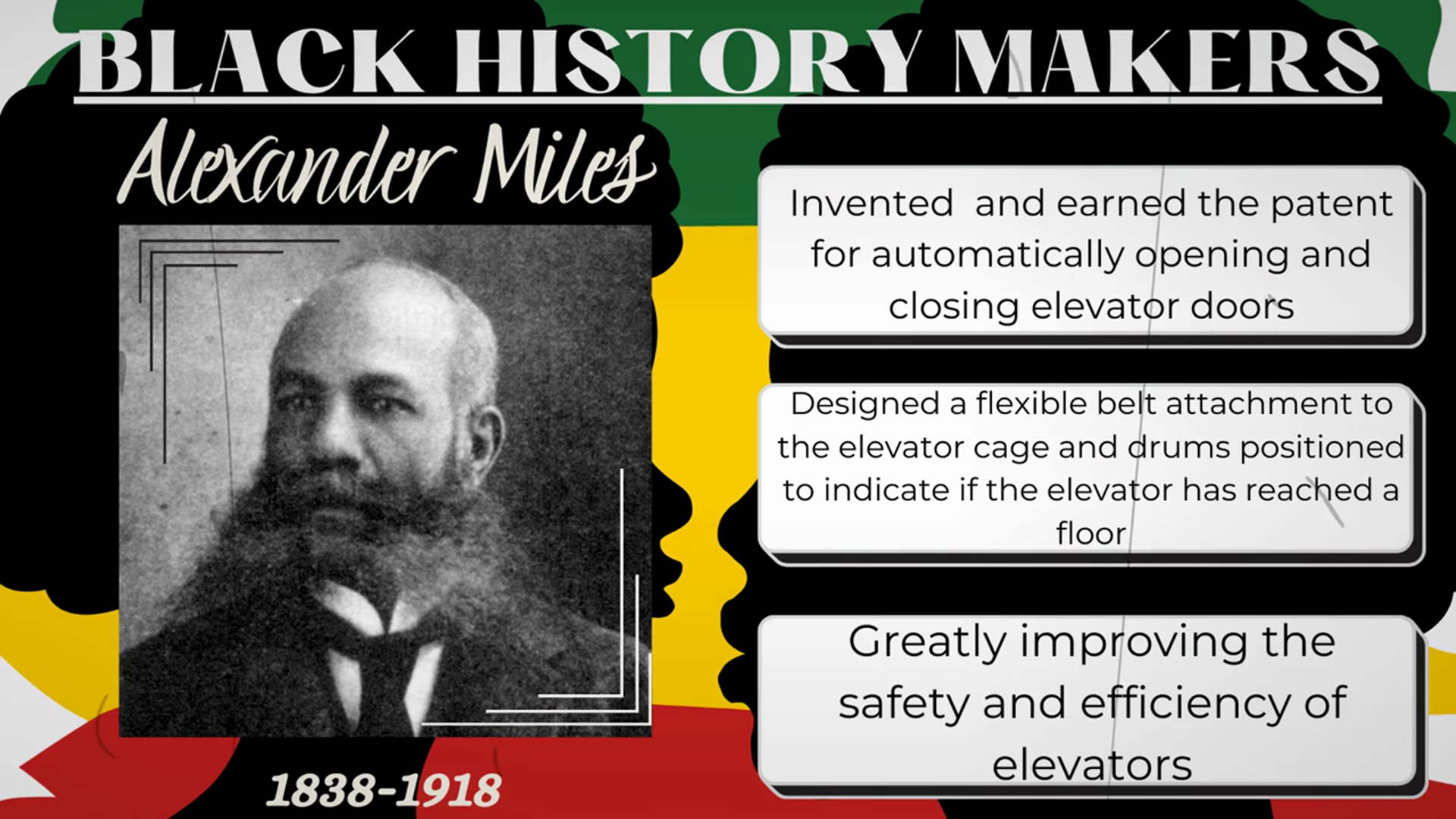 BLACK HISTORY MAKERS

Alexander Miles

1838-1918

Invented  and earned the patent for automatically opening and closing elevator doors

Designed a flexible belt attachment to the elevator cage and drums positioned to indicate if the elevator has reached a floor

Greatly improving the safety and efficiency of elevators